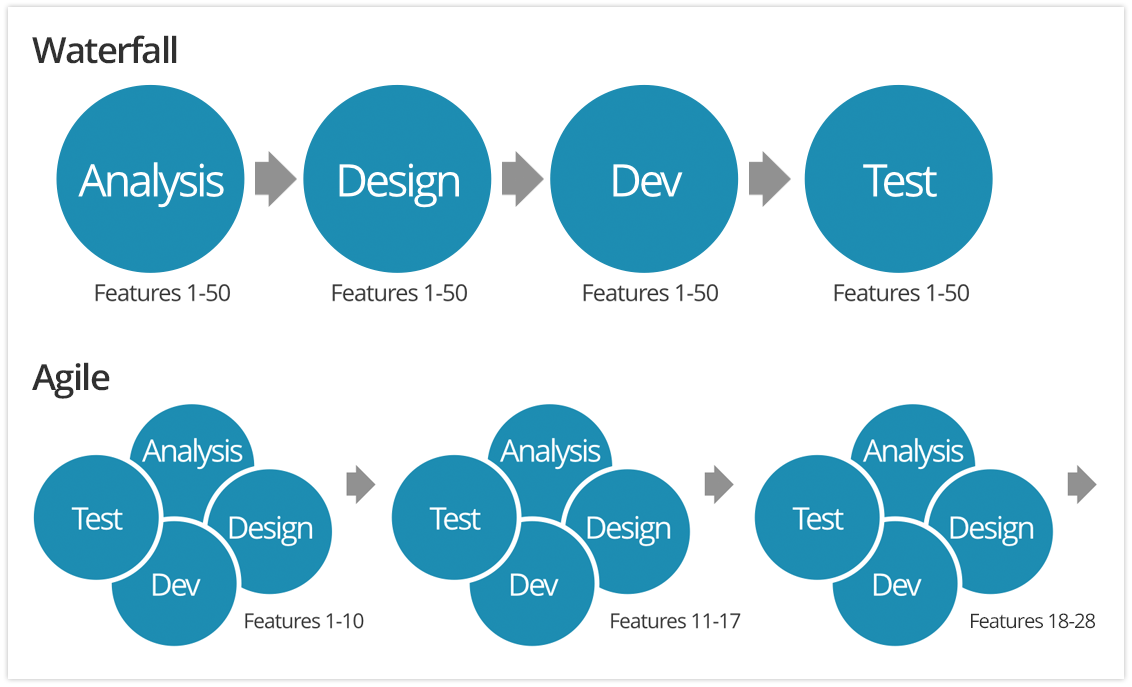 Waterfall

Analysis
Features 1-50

Design
Features 1-50

Dev
Features 1-50

Test
Features 1-50

Agile

Analysis
Test
Design
Dev
Features 1-10

Analysis
Test
Design
Dev
Features 11-17

Analysis
Test
Design
Dev
Features 18-28